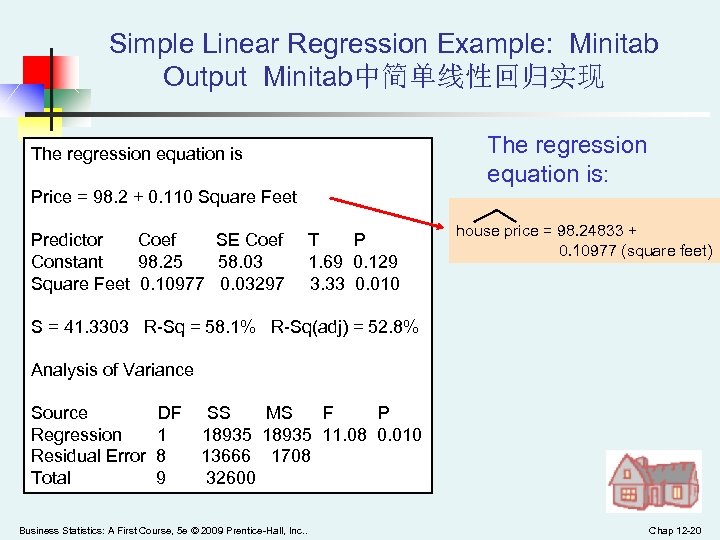 Simple Linear Regression Example: Minitab Output Minitab中简单线性回归实现

The regression equation is

Price = 98.2 + 0.110 Square Feet

| Predictor | Coef | SE Coef | T | P |
|---|---|---|---|---|
| Constant | 98.25 | 58.03 | 1.69 | 0.129 |
| Square Feet | 0.10977 | 0.03297 | 3.33 | 0.010 |

S = 41.3303 R-Sq = 58.1% R-Sq(adj) = 52.8%

Analysis of Variance

| Source | DF | SS | MS | F | P |
|---|---|---|---|---|---|
| Regression | 1 | 18935 | 18935 | 11.08 | 0.010 |
| Residual Error | 8 | 13666 | 1708 | | |
| Total | 9 | 32600 | | | |

The regression equation is:

$\widehat{\text{house price}}$ = 98.24833 + 0.10977 (square feet)

Business Statistics: A First Course, 5e © 2009 Prentice-Hall, Inc..

Chap 12-20